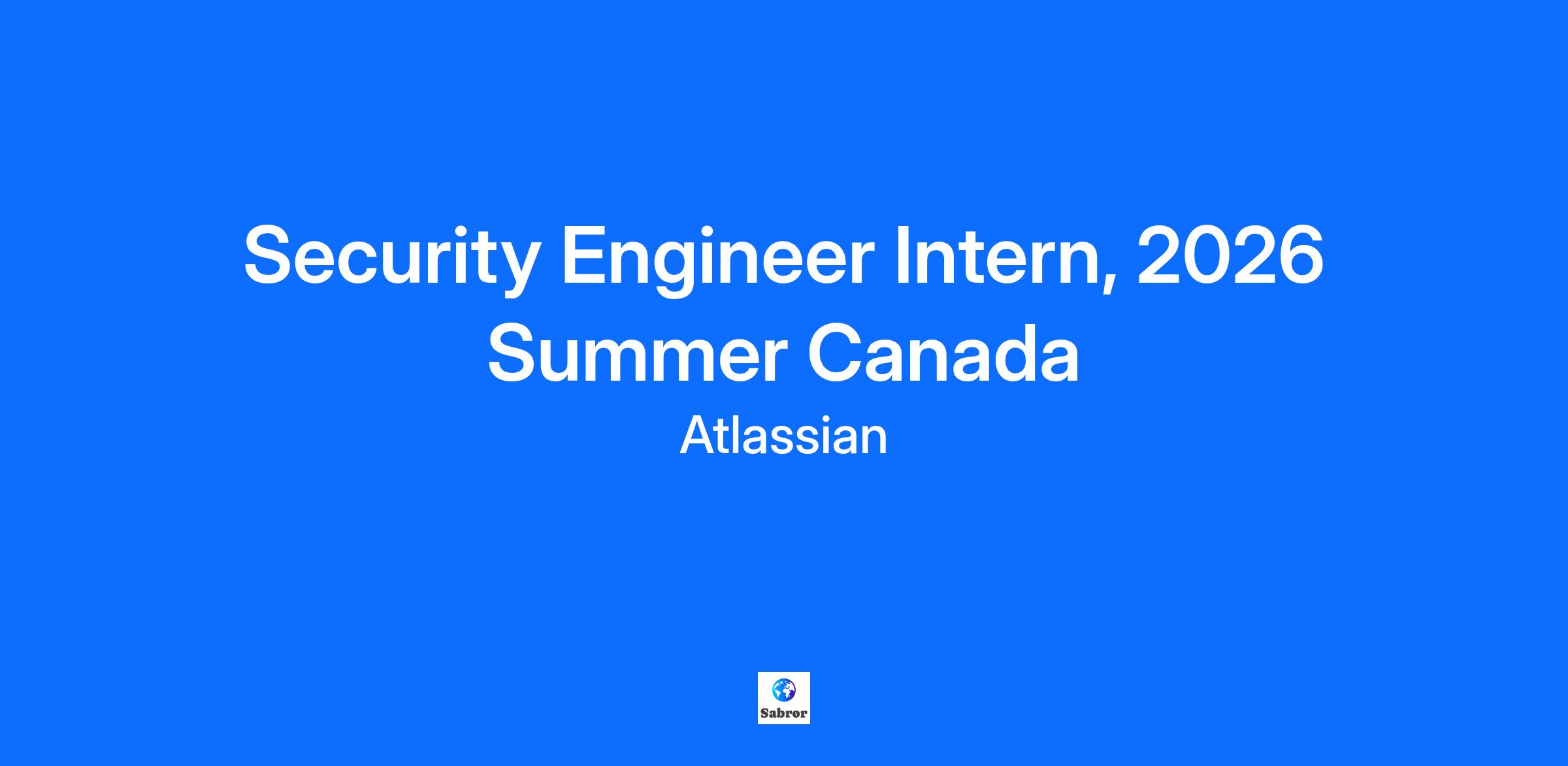 Security Engineer Intern, 2026 Summer Canada

Atlassian

Sabror